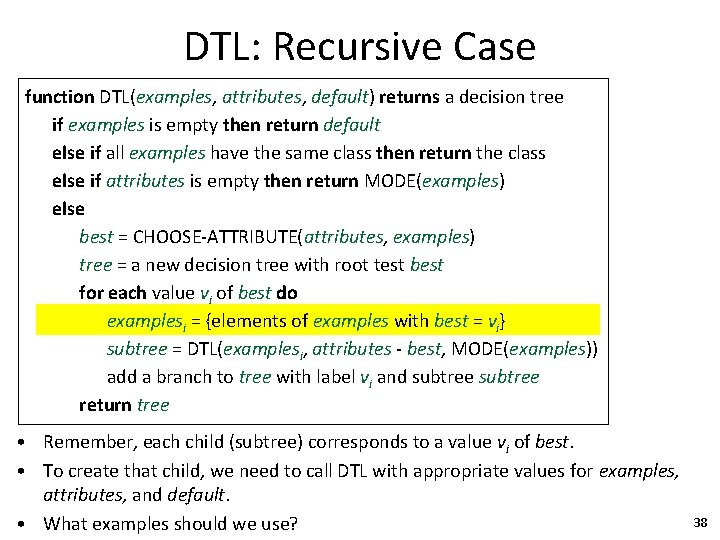 DTL: Recursive Case

function DTL(examples, attributes, default) returns a decision tree
if examples is empty then return default
else if all examples have the same class then return the class
else if attributes is empty then return MODE(examples)
else
best = CHOOSE-ATTRIBUTE(attributes, examples)
tree = a new decision tree with root test best
for each value $v_i$ of best do
$examples_i$ = {elements of examples with best = $v_i$}
subtree = DTL($examples_i$, attributes - best, MODE(examples))
add a branch to tree with label $v_i$ and subtree subtree
return tree

• Remember, each child (subtree) corresponds to a value $v_i$ of best.
• To create that child, we need to call DTL with appropriate values for examples, attributes, and default.
• What examples should we use?

38